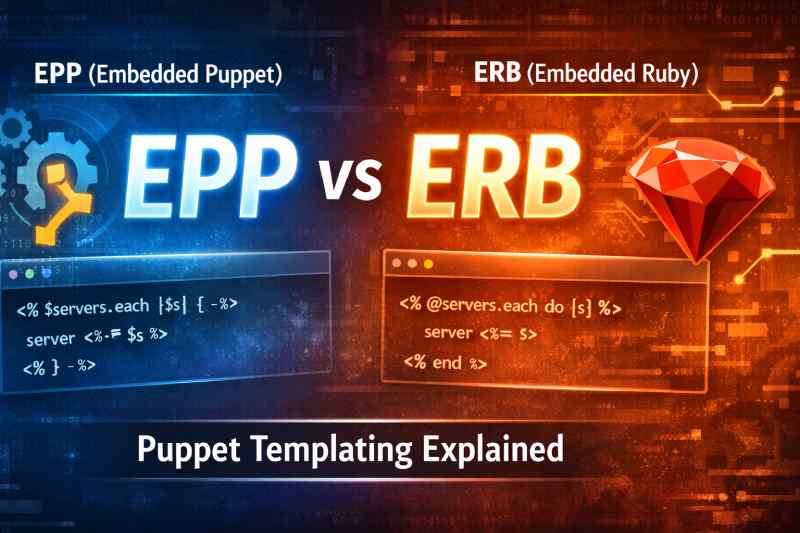 EPP (Embedded Puppet)

ERB (Embedded Ruby)

EPP vs ERB

<% $servers.each |$s| { -%>
server <%-= $s %>
<% } -%>

<% @servers.each do |s| %>
server <%= s>
<% end %>

Puppet Templating Explained